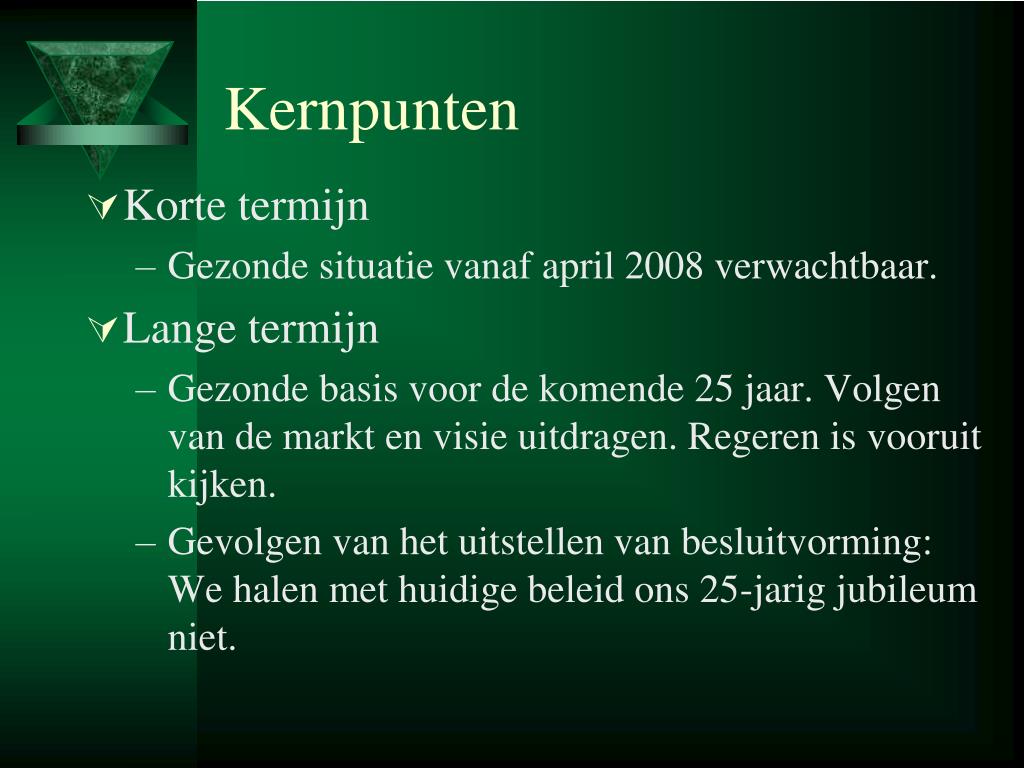 Kernpunten

Korte termijn

– Gezonde situatie vanaf april 2008 verwachtbaar.

Lange termijn

– Gezonde basis voor de komende 25 jaar. Volgen van de markt en visie uitdragen. Regeren is vooruit kijken.

– Gevolgen van het uitstellen van besluitvorming: We halen met huidige beleid ons 25-jarig jubileum niet.